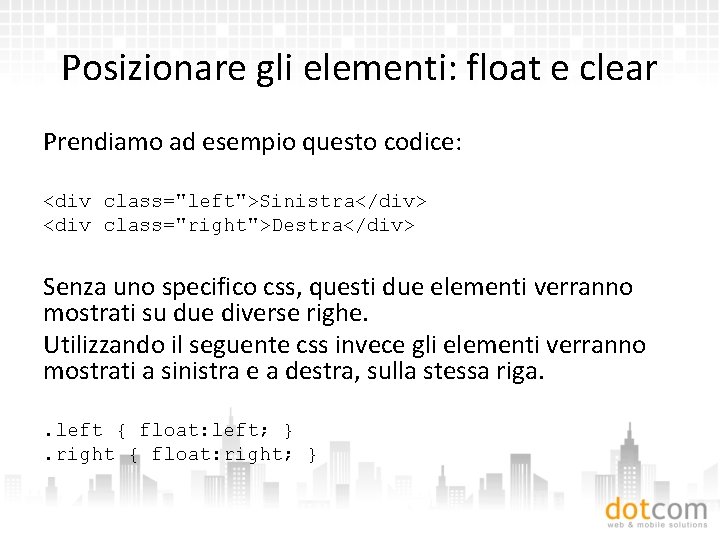 Posizionare gli elementi: float e clear

Prendiamo ad esempio questo codice:

<div class="left">Sinistra</div>
<div class="right">Destra</div>

Senza uno specifico css, questi due elementi verranno mostrati su due diverse righe.

Utilizzando il seguente css invece gli elementi verranno mostrati a sinistra e a destra, sulla stessa riga.

.left { float:left; }
.right { float:right; }

dotcom
web & mobile solutions